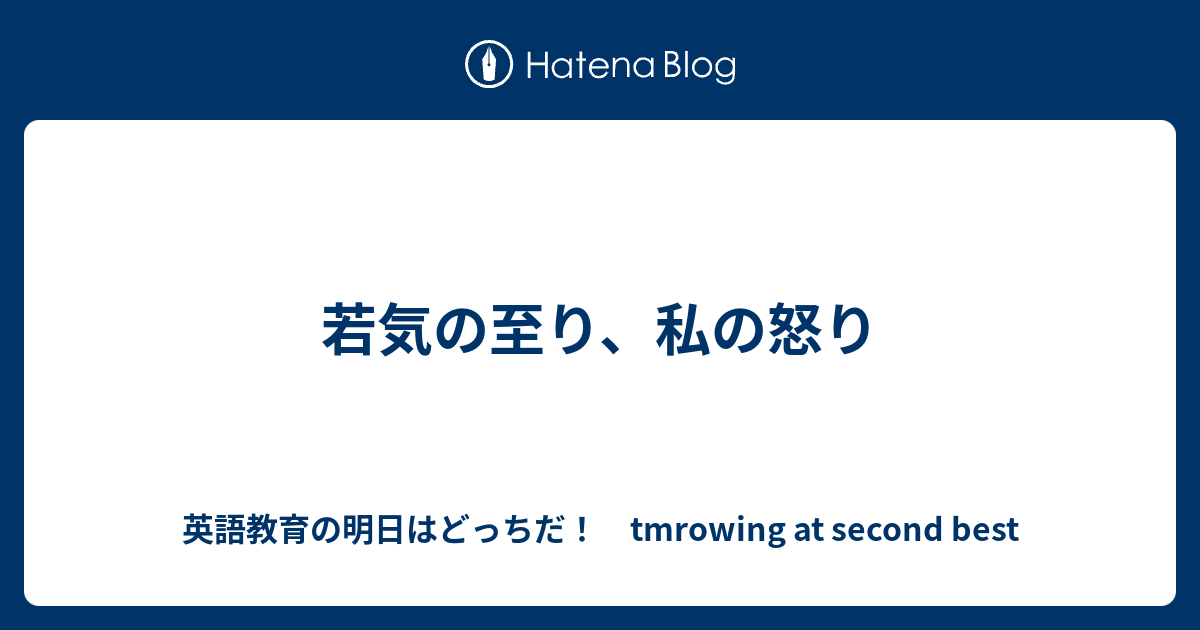 Hatena Blog

若気の至り、私の怒り

英語教育の明日はどっちだ！　tmrowing at second best